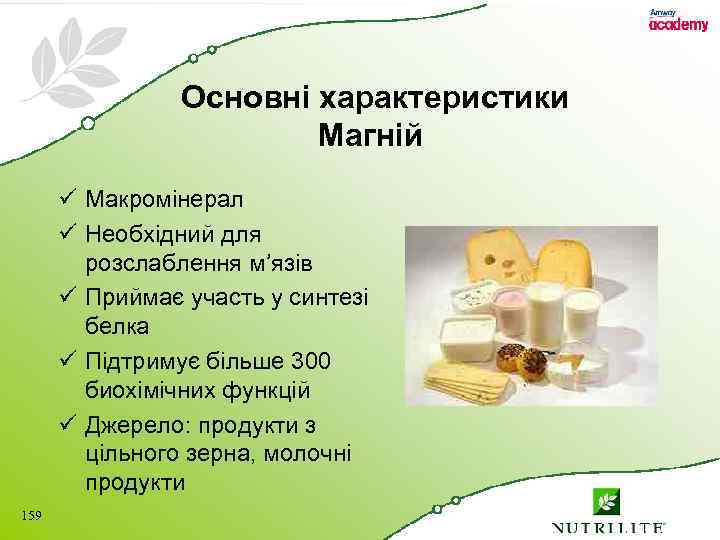 Amway
academy

Основні характеристики
Магній

✓ Макромінерал
✓ Необхідний для розслаблення м'язів
✓ Приймає участь у синтезі белка
✓ Підтримує більше 300 биохімічних функцій
✓ Джерело: продукти з цільного зерна, молочні продукти

159

NUTRILITE